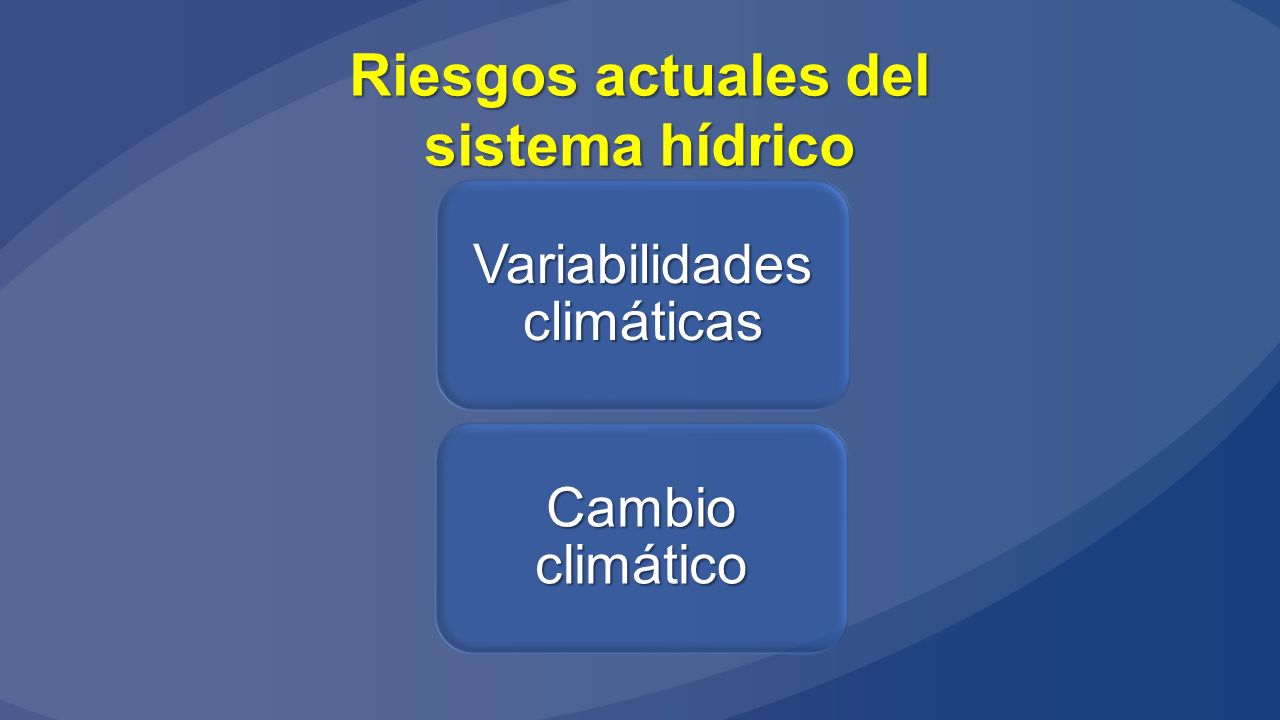 Riesgos actuales del sistema hídrico

Variabilidades climáticas

Cambio climático